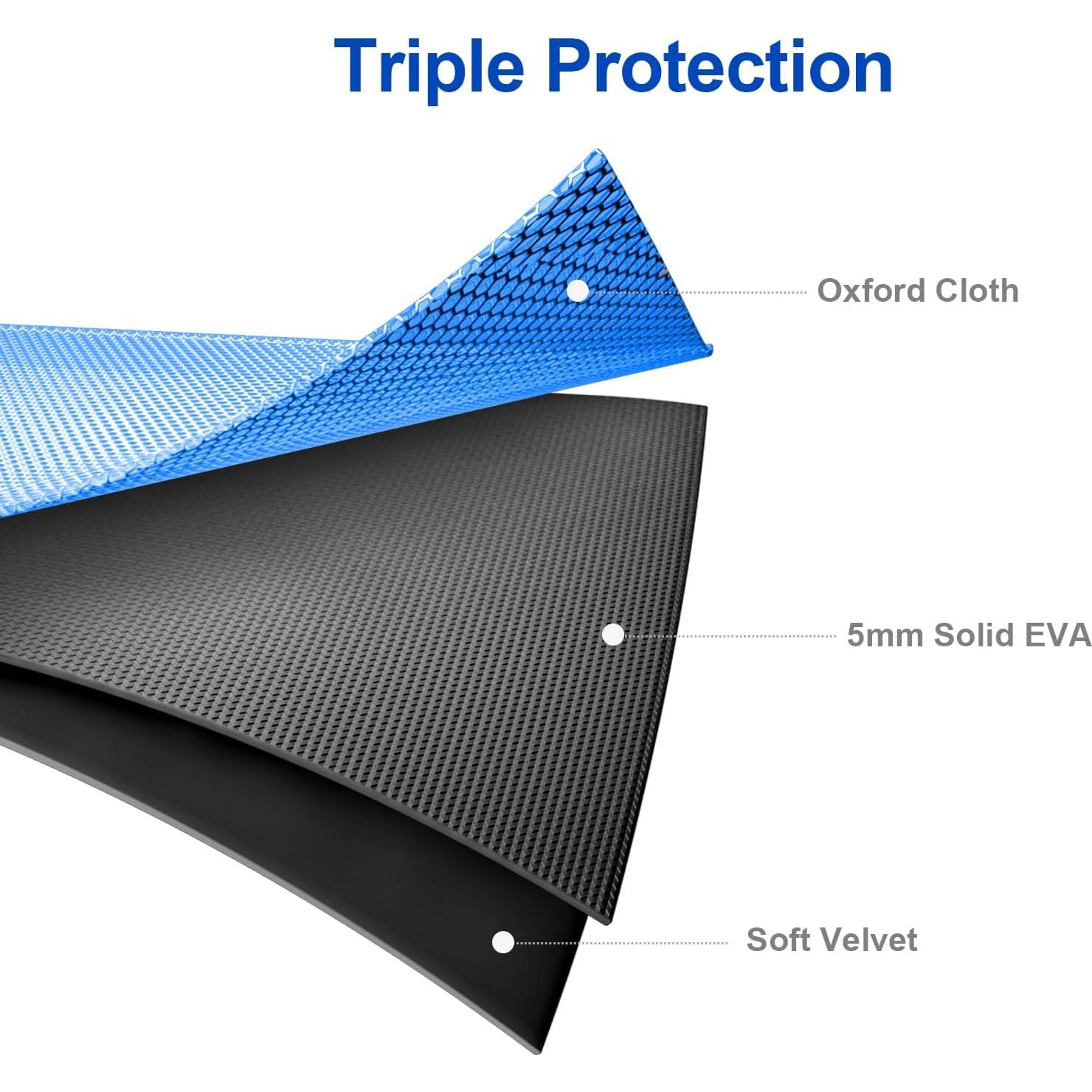 Triple Protection

Oxford Cloth

5mm Solid EVA

Soft Velvet